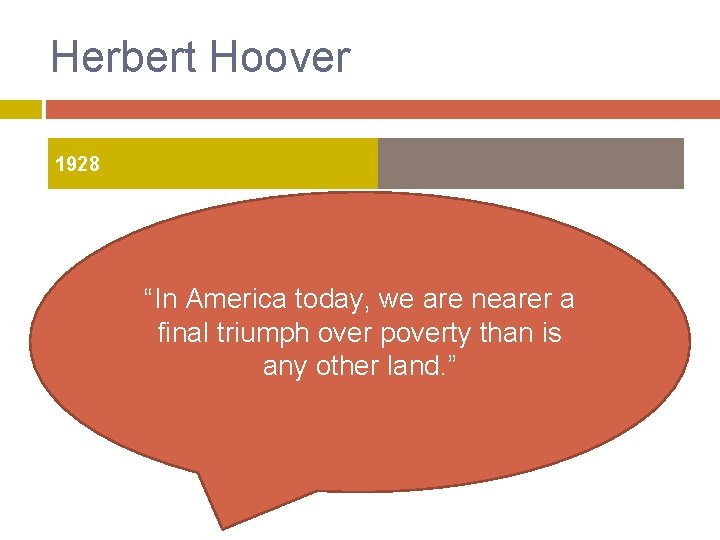 Herbert Hoover

1928

“In America today, we are nearer a final triumph over poverty than is any other land.”